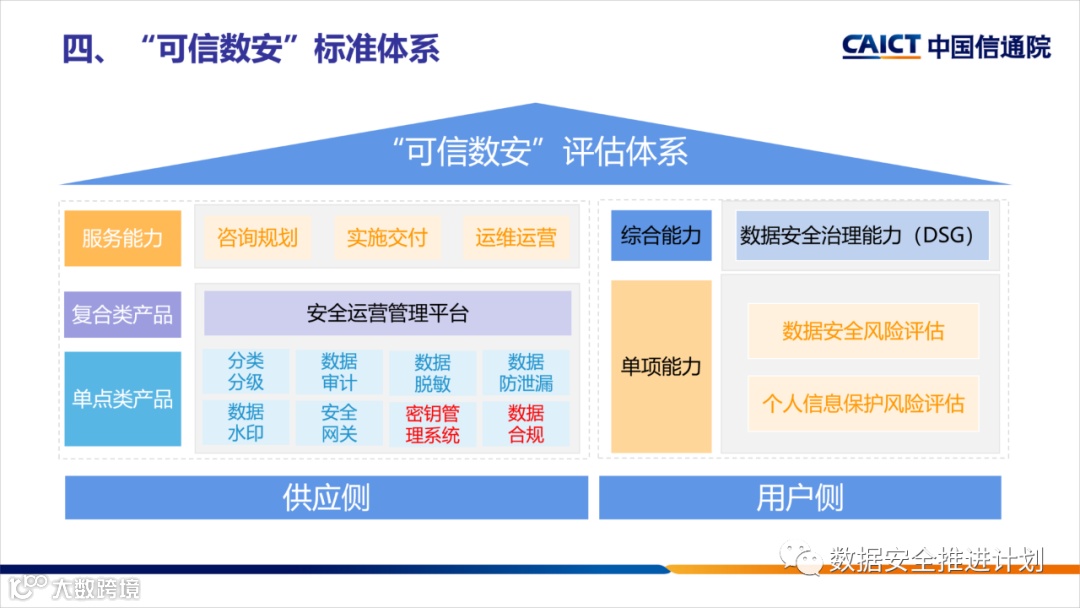 四、“可信数安”标准体系

CAICT 中国信通院

“可信数安”评估体系

服务能力

咨询规划

实施交付

运维运营

复合类产品

安全运营管理平台

单点类产品

分类分级

数据审计

数据脱敏

数据防泄漏

数据水印

安全网关

密钥管理系统

数据合规

综合能力

数据安全治理能力（DSG）

单项能力

数据安全风险评估

个人信息保护风险评估

供应侧

用户侧

数据安全推进计划

大数跨境